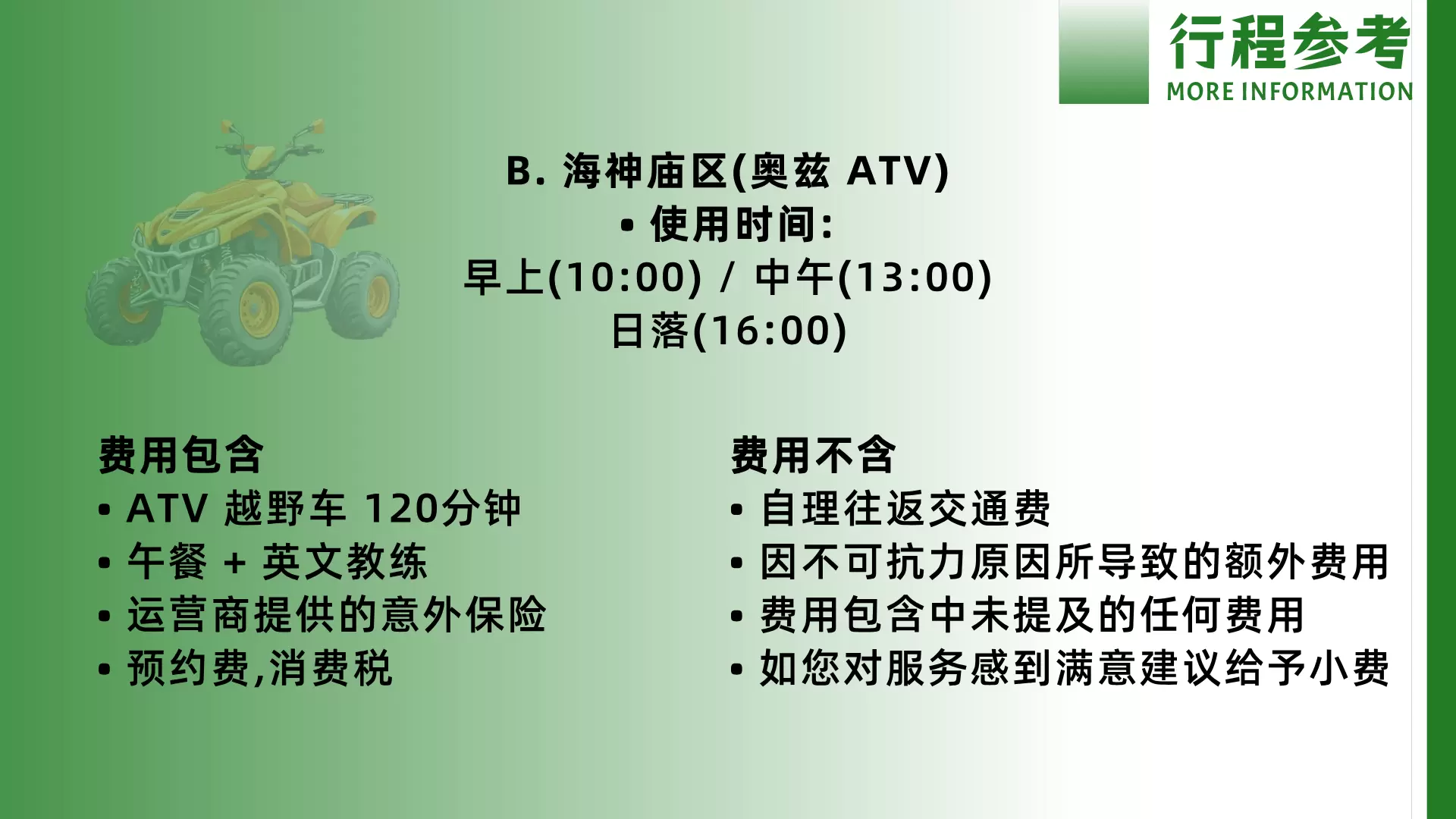 行程参考
MORE INFORMATION

B. 海神庙区(奥兹 ATV)
• 使用时间:
早上(10:00) / 中午(13:00)
日落(16:00)

费用包含
• ATV 越野车 120分钟
• 午餐 + 英文教练
• 运营商提供的意外保险
• 预约费,消费税

费用不含
• 自理往返交通费
• 因不可抗力原因所导致的额外费用
• 费用包含中未提及的任何费用
• 如您对服务感到满意建议给予小费